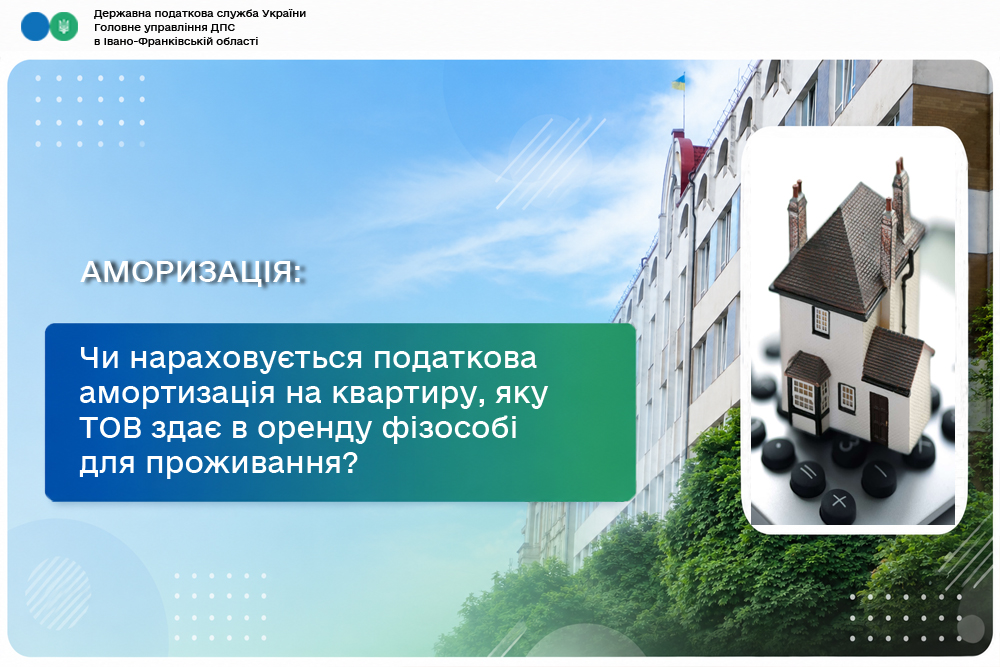 Державна податкова служба України
Головне управління ДПС
в Івано-Франківській області

АМОРИЗАЦІЯ:

Чи нараховується податкова амортизація на квартиру, яку ТОВ здає в оренду фізособі для проживання?